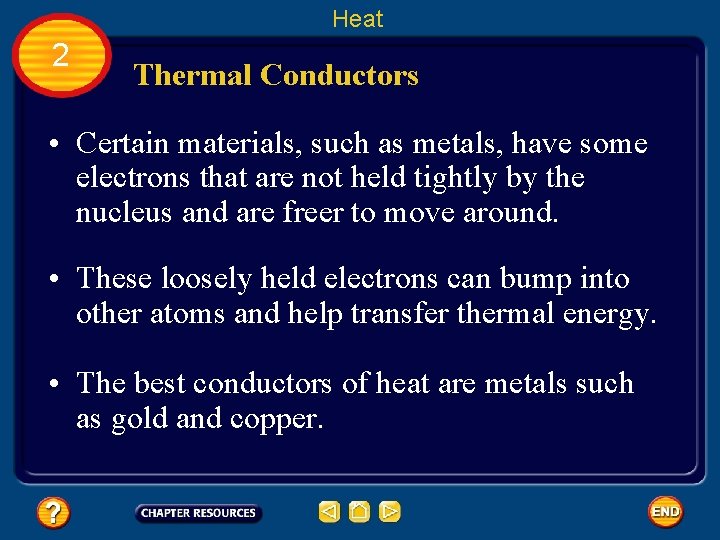 Heat

2

Thermal Conductors

• Certain materials, such as metals, have some electrons that are not held tightly by the nucleus and are freer to move around.

• These loosely held electrons can bump into other atoms and help transfer thermal energy.

• The best conductors of heat are metals such as gold and copper.

?

CHAPTER RESOURCES

END